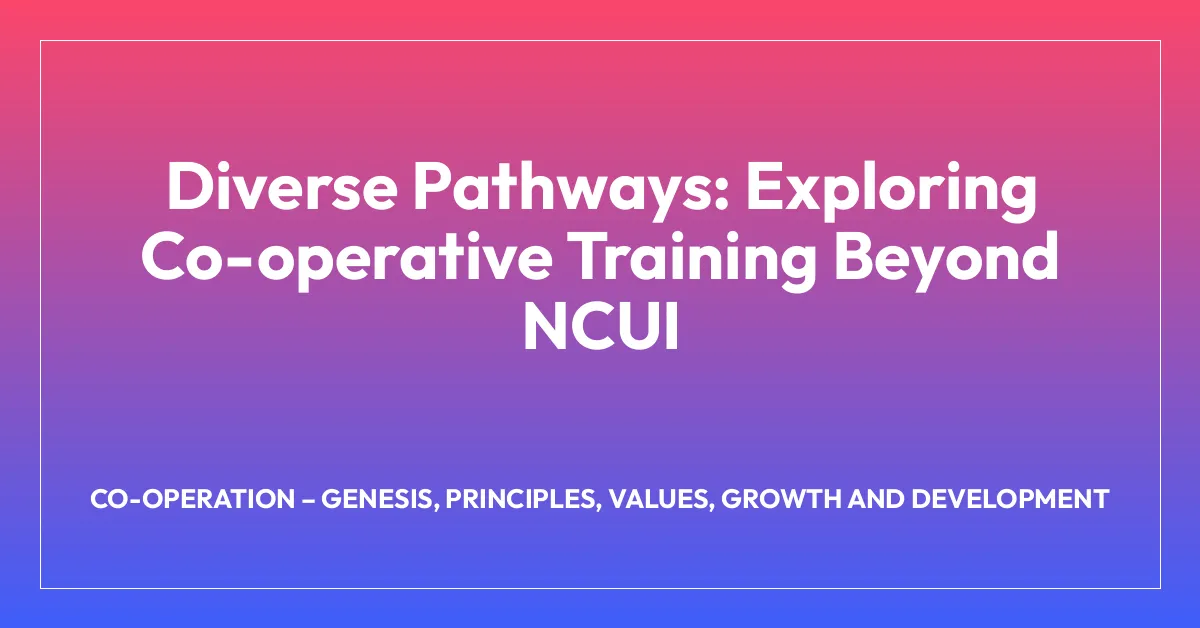 Diverse Pathways: Exploring Co-operative Training Beyond NCUI

CO-OPERATION – GENESIS, PRINCIPLES, VALUES, GROWTH AND DEVELOPMENT